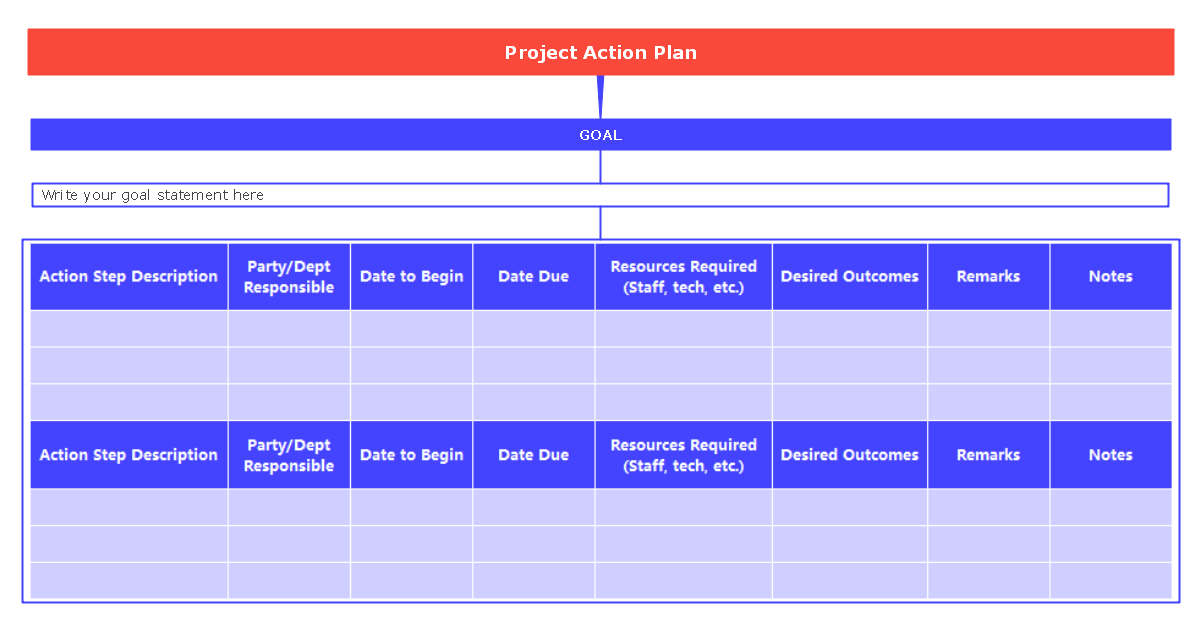 Project Action Plan

GOAL

Write your goal statement here

| Action Step Description | Party/Dept Responsible | Date to Begin | Date Due | Resources Required (Staff, tech, etc.) | Desired Outcomes | Remarks | Notes |
|---|---|---|---|---|---|---|---|
| | | | | | | | |
| | | | | | | | |
| | | | | | | | |
| Action Step Description | Party/Dept Responsible | Date to Begin | Date Due | Resources Required (Staff, tech, etc.) | Desired Outcomes | Remarks | Notes |
| | | | | | | | |
| | | | | | | | |
| | | | | | | | |